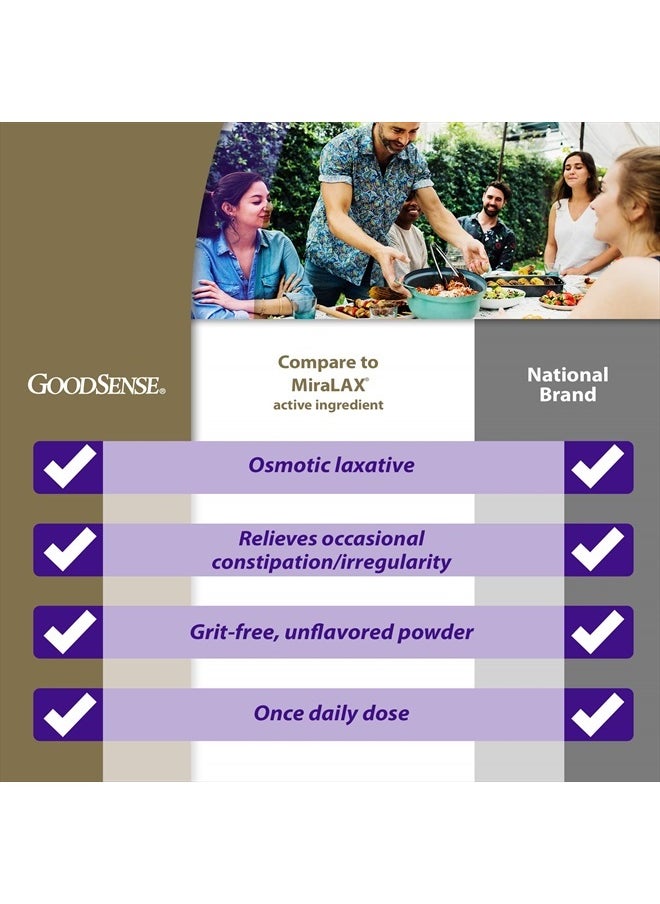 GOODSENSE®

Compare to MiraLAX® active ingredient

National Brand

Osmotic laxative

Relieves occasional constipation/irregularity

Grit-free, unflavored powder

Once daily dose